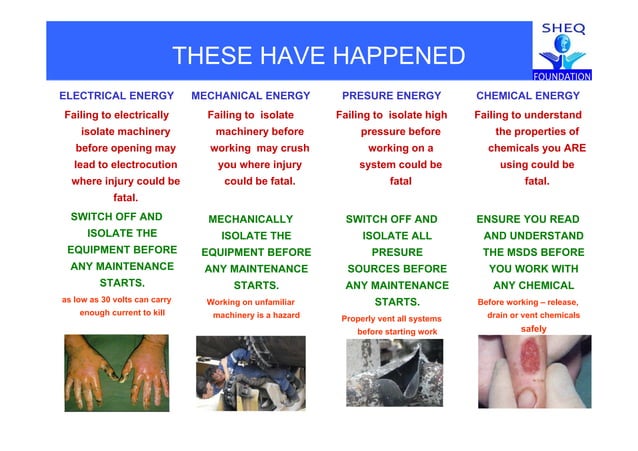 THESE HAVE HAPPENED

SHEQ
FOUNDATION

ELECTRICAL ENERGY

Failing to electrically isolate machinery before opening may lead to electrocution where injury could be fatal.

SWITCH OFF AND ISOLATE THE EQUIPMENT BEFORE ANY MAINTENANCE STARTS.

as low as 30 volts can carry enough current to kill

MECHANICAL ENERGY

Failing to isolate machinery before working may crush you where injury could be fatal.

MECHANICALLY ISOLATE THE EQUIPMENT BEFORE ANY MAINTENANCE STARTS.

Working on unfamiliar machinery is a hazard

PRESURE ENERGY

Failing to isolate high pressure before working on a system could be fatal

SWITCH OFF AND ISOLATE ALL PRESURE SOURCES BEFORE ANY MAINTENANCE STARTS.

Properly vent all systems before starting work

CHEMICAL ENERGY

Failing to understand the properties of chemicals you ARE using could be fatal.

ENSURE YOU READ AND UNDERSTAND THE MSDS BEFORE YOU WORK WITH ANY CHEMICAL

Before working – release, drain or vent chemicals safely